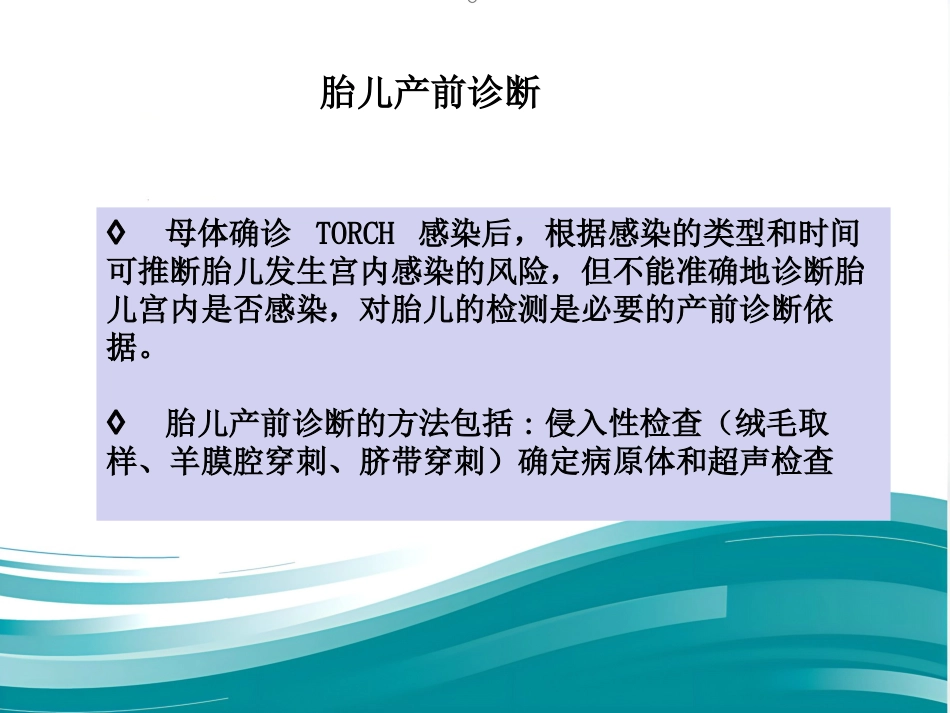 胎儿产前诊断

◊ 母体确诊 TORCH 感染后，根据感染的类型和时间可推断胎儿发生宫内感染的风险，但不能准确地诊断胎儿宫内是否感染，对胎儿的检测是必要的产前诊断依据。

◊ 胎儿产前诊断的方法包括：侵入性检查（绒毛取样、羊膜腔穿刺、脐带穿刺）确定病原体和超声检查